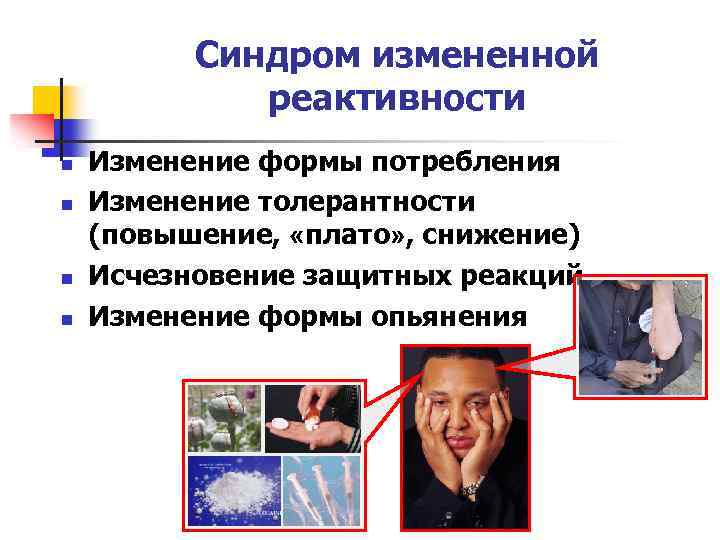 Синдром измененной реактивности

- Изменение формы потребления
- Изменение толерантности (повышение, «плато», снижение)
- Исчезновение защитных реакций
- Изменение формы опьянения